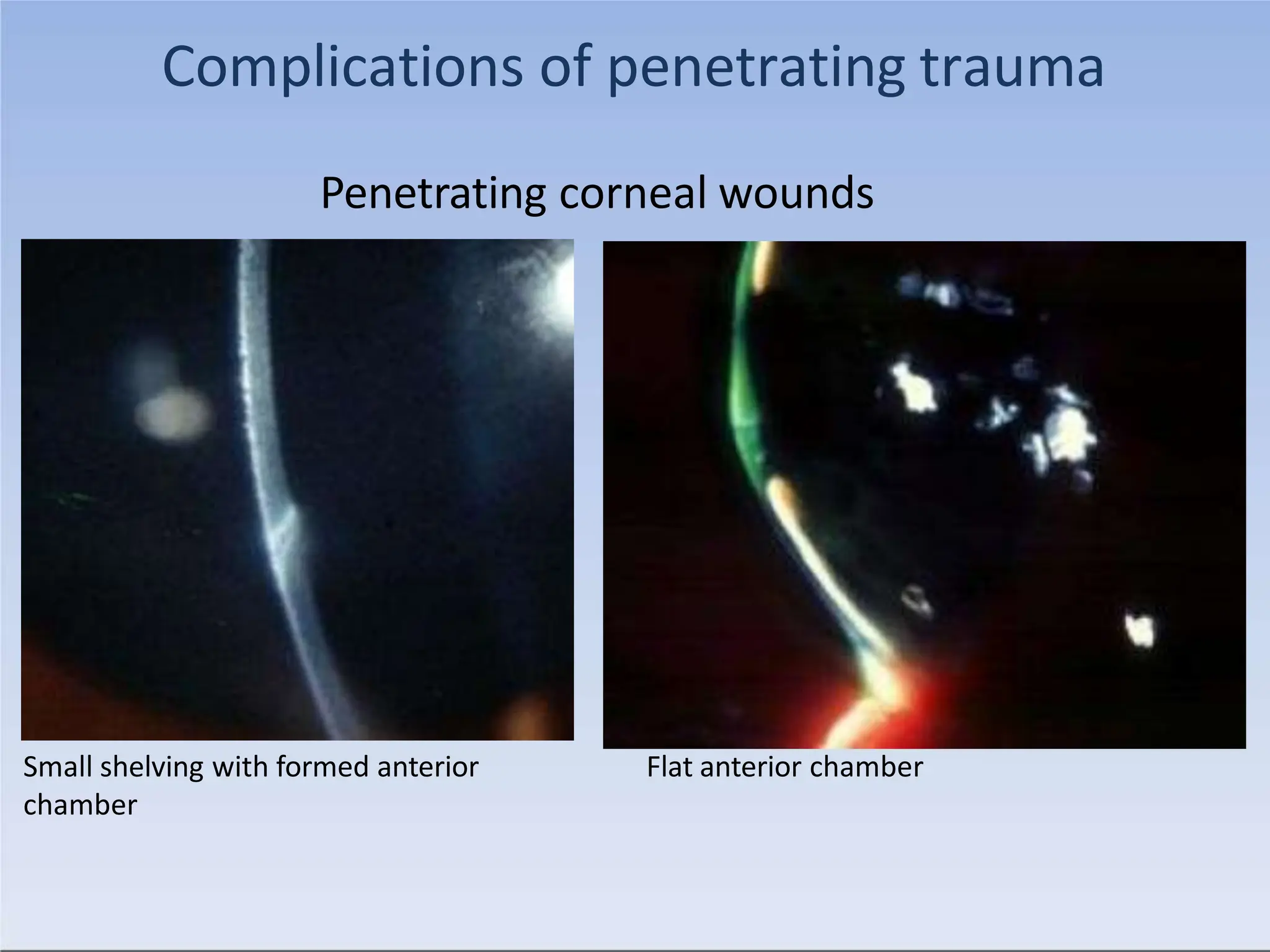 Complications of penetrating trauma

Penetrating corneal wounds

Small shelving with formed anterior chamber

Flat anterior chamber